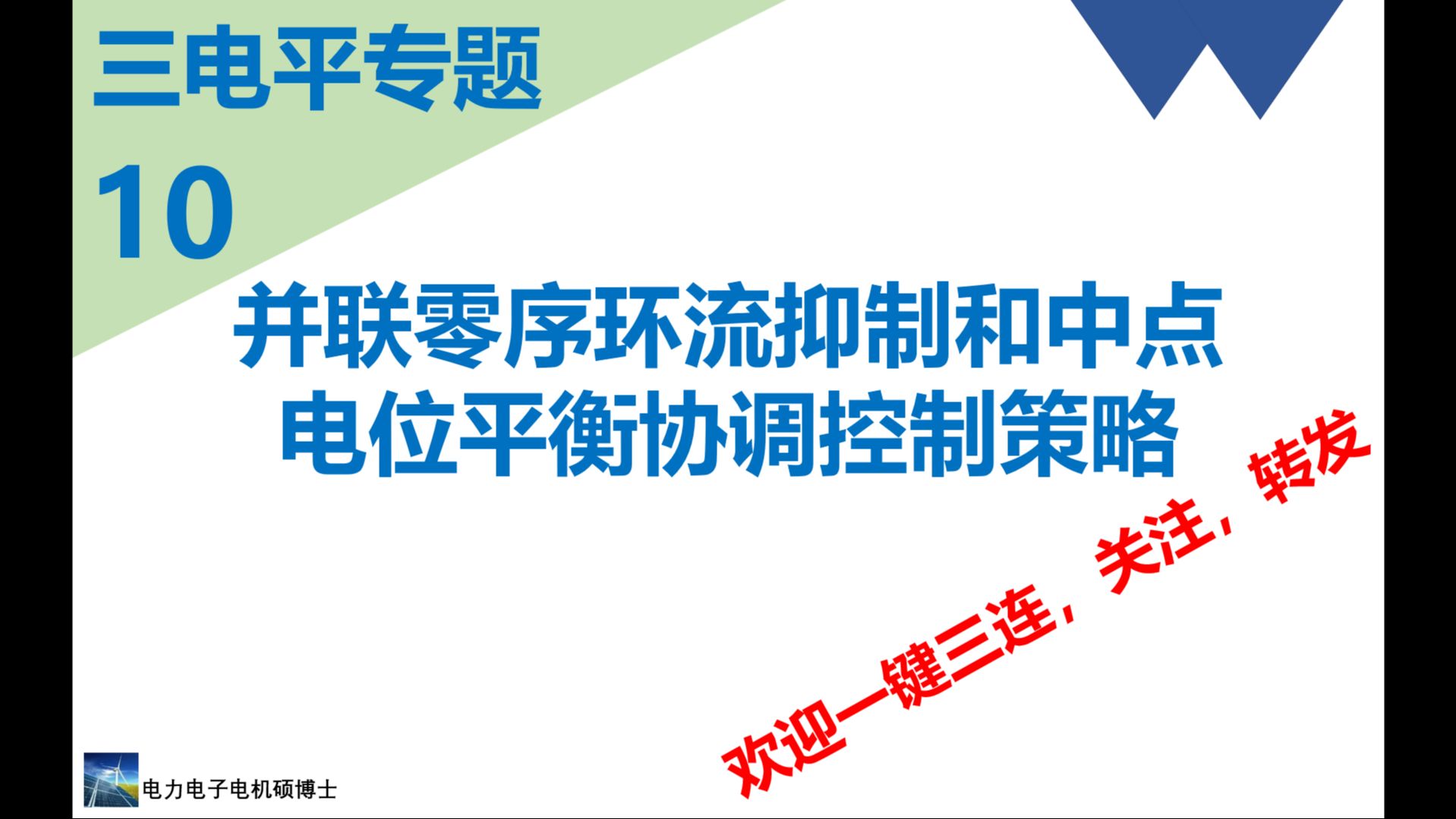 三电平专题

10

并联零序环流抑制和中点电位平衡协调控制策略

欢迎一键三连，关注，转发

电力电子电机硕博士